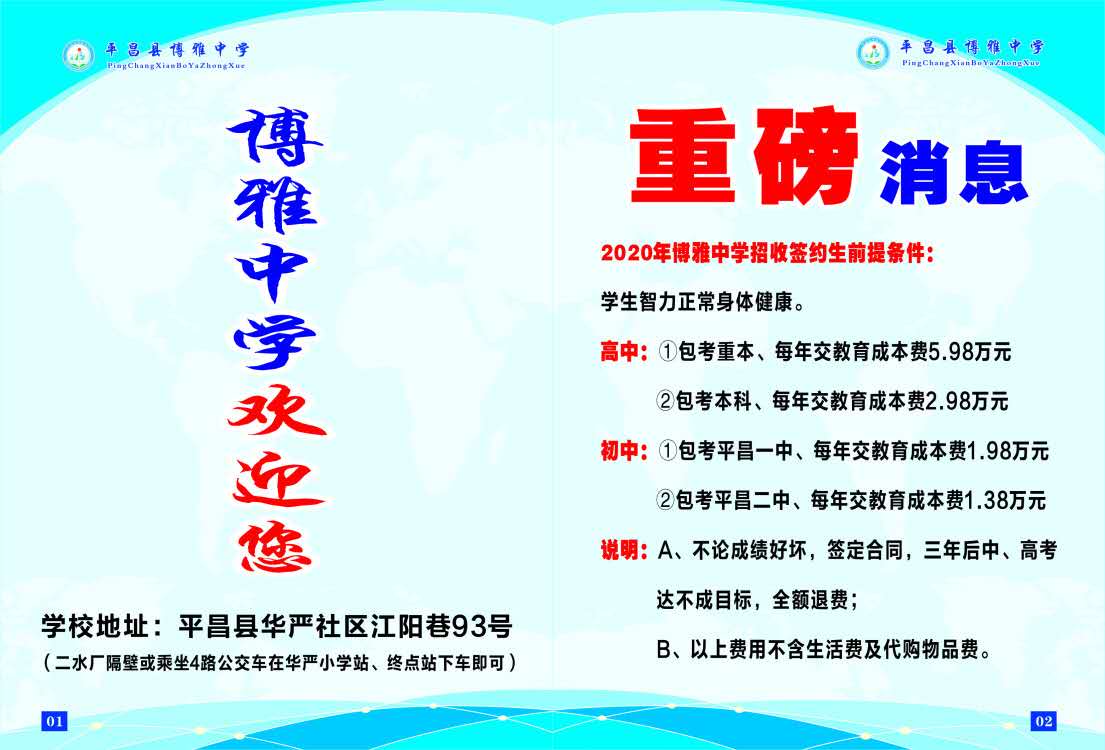 平昌县博雅中学
PingChangXianBoYaZhongXue

博雅中学欢迎您

学校地址：平昌县华严社区江阳巷93号
（二水厂隔壁或乘坐4路公交车在华严小学站、终点站下车即可）

01

平昌县博雅中学
PingChangXianBoYaZhongXue

重磅消息

2020年博雅中学招收签约生前提条件：

学生智力正常身体健康。

高中：①包考重本、每年交教育成本费5.98万元

②包考本科、每年交教育成本费2.98万元

初中：①包考平昌一中、每年交教育成本费1.98万元

②包考平昌二中、每年交教育成本费1.38万元

说明：A、不论成绩好坏，签定合同，三年后中、高考达不成目标，全额退费；

B、以上费用不含生活费及代购物品费。

02